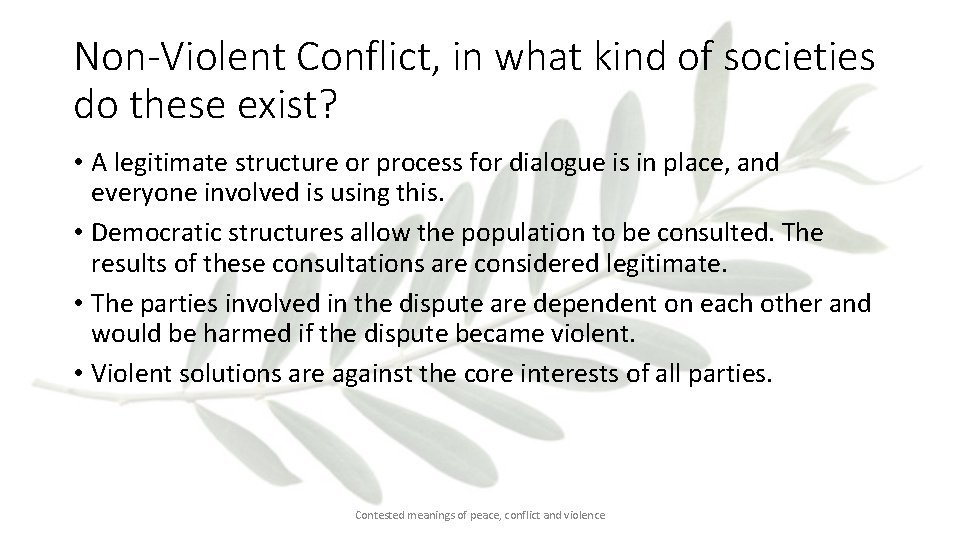 Non-Violent Conflict, in what kind of societies do these exist?

• A legitimate structure or process for dialogue is in place, and everyone involved is using this.
• Democratic structures allow the population to be consulted. The results of these consultations are considered legitimate.
• The parties involved in the dispute are dependent on each other and would be harmed if the dispute became violent.
• Violent solutions are against the core interests of all parties.

Contested meanings of peace, conflict and violence